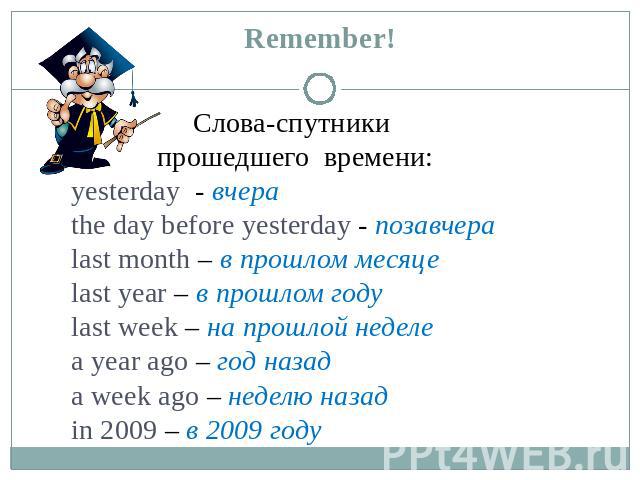 Remember!

Слова-спутники прошедшего времени:

yesterday - вчера
the day before yesterday - позавчера
last month – в прошлом месяце
last year – в прошлом году
last week – на прошлой неделе
a year ago – год назад
a week ago – неделю назад
in 2009 – в 2009 году

PPt4WEB.ru